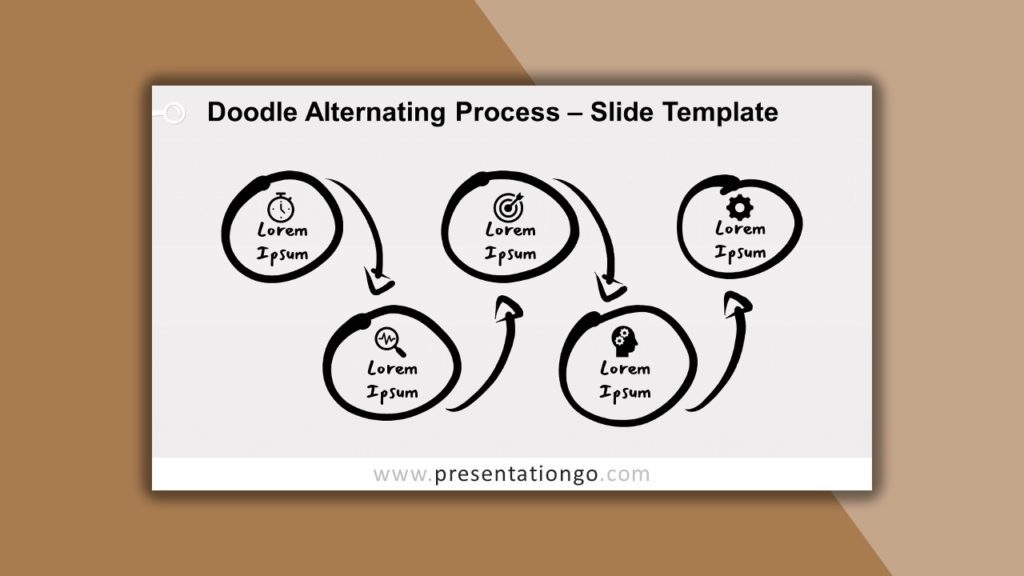 Doodle Alternating Process – Slide Template

Lorem Ipsum

Lorem Ipsum

Lorem Ipsum

Lorem Ipsum

Lorem Ipsum

www.presentationgo.com